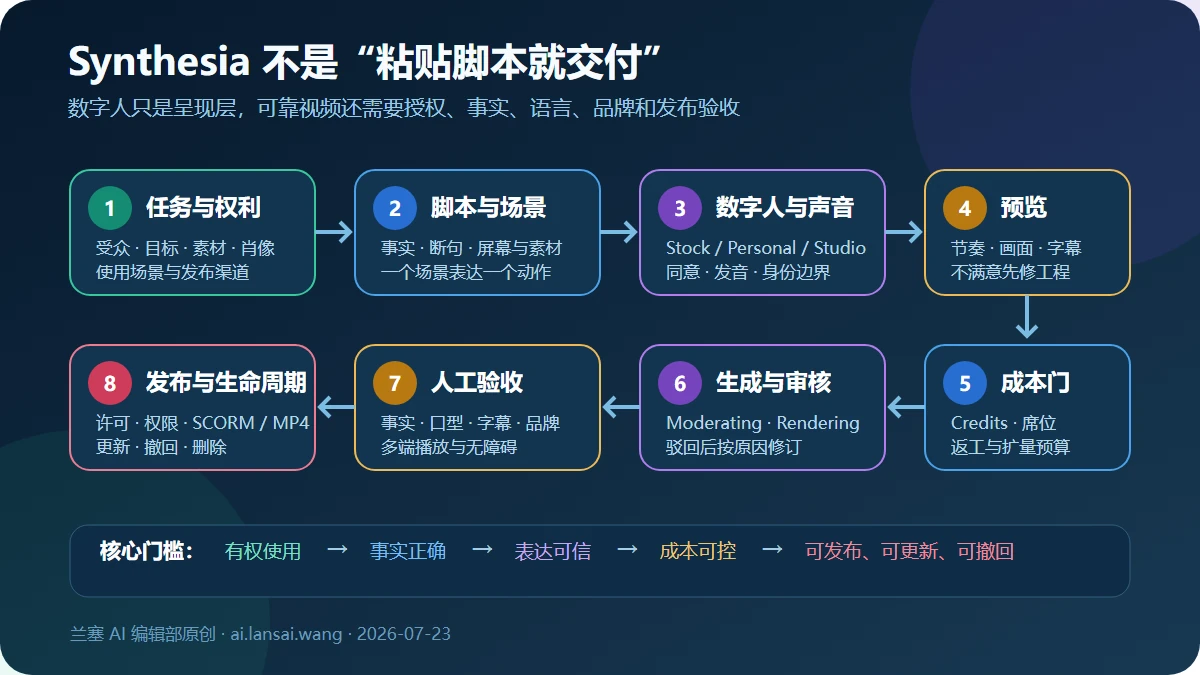 Synthesia 不是“粘贴脚本就交付”

数字人只是呈现层，可靠视频还需要授权、事实、语言、品牌和发布验收

1 任务与权利
受众 · 目标 · 素材 · 肖像
使用场景与发布渠道

2 脚本与场景
事实 · 断句 · 屏幕与素材
一个场景表达一个动作

3 数字人与声音
Stock / Personal / Studio
同意 · 发音 · 身份边界

4 预览
节奏 · 画面 · 字幕
不满意先修工程

5 成本门
Credits · 席位
返工与扩量预算

6 生成与审核
Moderating · Rendering
驳回后按原因修订

7 人工验收
事实 · 口型 · 字幕 · 品牌
多端播放与无障碍

8 发布与生命周期
许可 · 权限 · SCORM / MP4
更新 · 撤回 · 删除

核心门槛： 有权使用 → 事实正确 → 表达可信 → 成本可控 → 可发布、可更新、可撤回

兰塞 AI 编辑部原创 · ai.lansai.wang · 2026-07-23